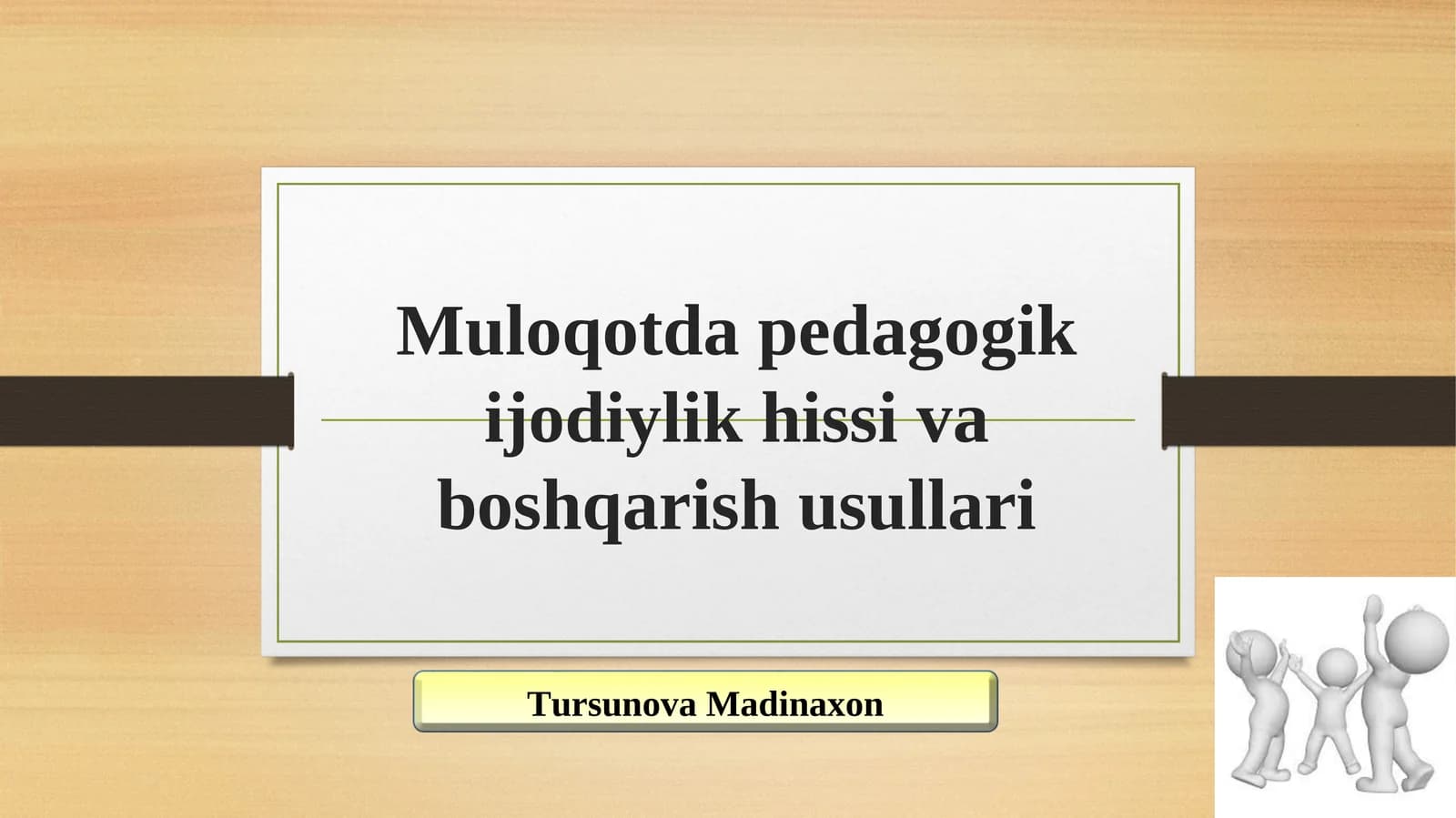 Muloqotda pedagogik ijodiylik hissi va boshqarish usullari

Tursunova Madinaxon